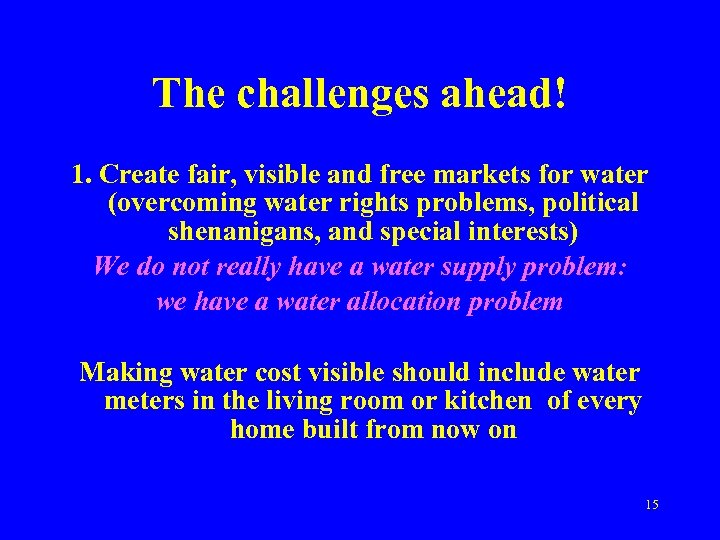 The challenges ahead!

1. Create fair, visible and free markets for water (overcoming water rights problems, political shenanigans, and special interests)

We do not really have a water supply problem: we have a water allocation problem

Making water cost visible should include water meters in the living room or kitchen of every home built from now on

15